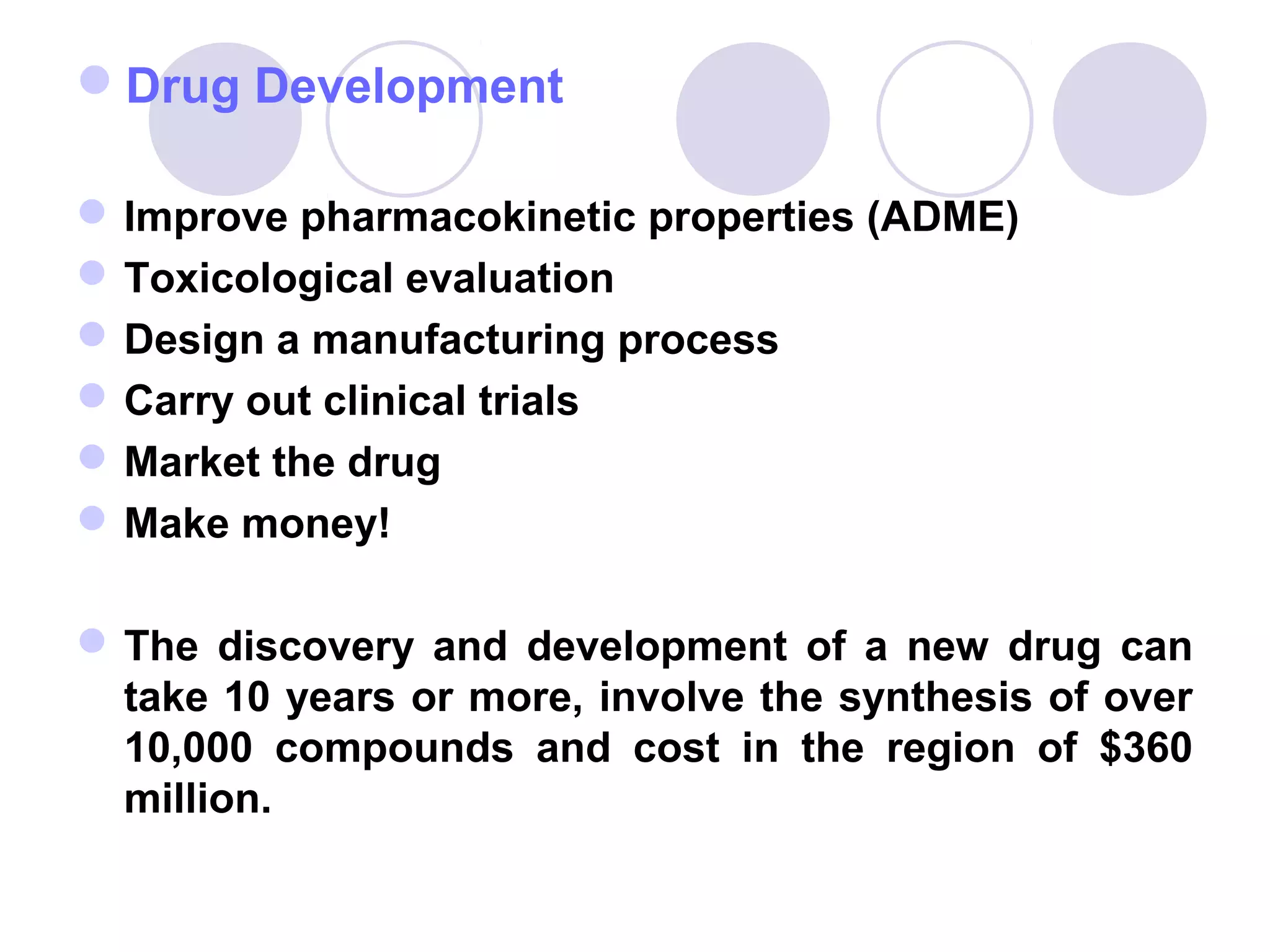 Drug Development

Improve pharmacokinetic properties (ADME)
Toxicological evaluation
Design a manufacturing process
Carry out clinical trials
Market the drug
Make money!

The discovery and development of a new drug can take 10 years or more, involve the synthesis of over 10,000 compounds and cost in the region of \$360 million.